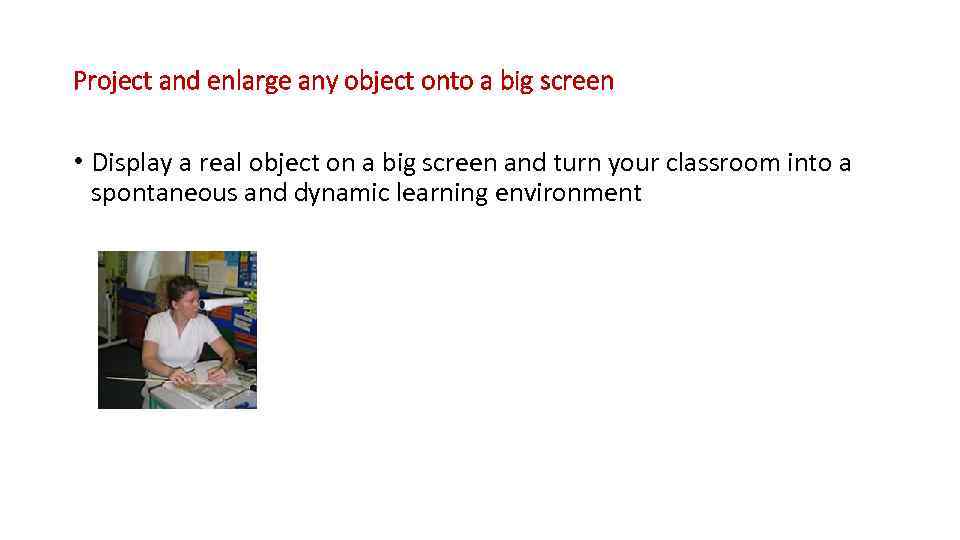 Project and enlarge any object onto a big screen

• Display a real object on a big screen and turn your classroom into a spontaneous and dynamic learning environment